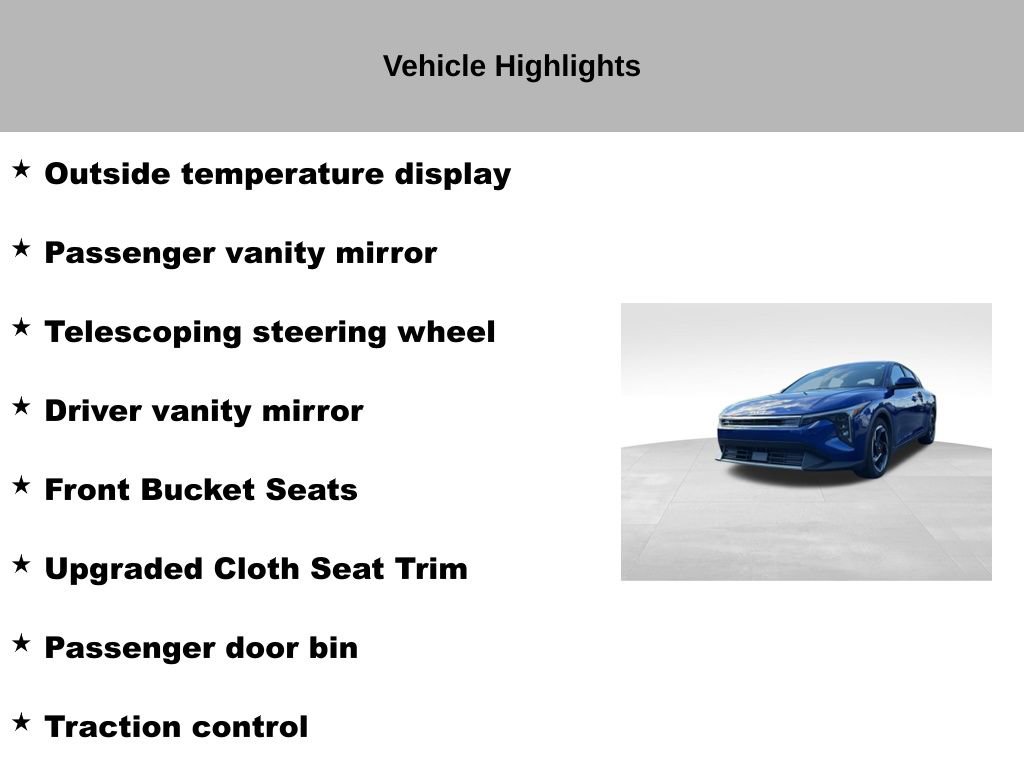 Vehicle Highlights

★ Outside temperature display

★ Passenger vanity mirror

★ Telescoping steering wheel

★ Driver vanity mirror

★ Front Bucket Seats

★ Upgraded Cloth Seat Trim

★ Passenger door bin

★ Traction control